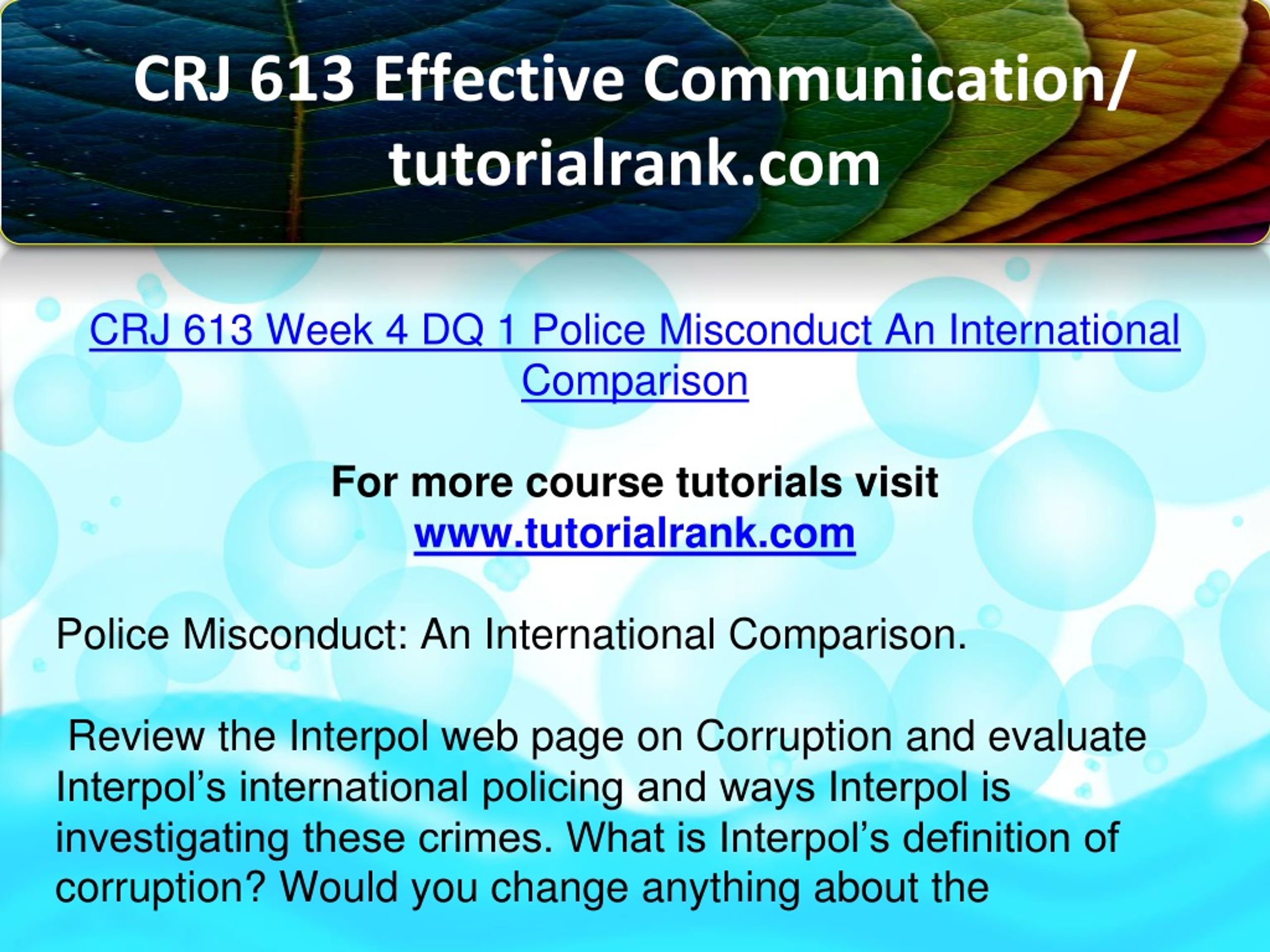 CRJ 613 Effective Communication/ tutorialrank.com

CRJ 613 Week 4 DQ 1 Police Misconduct An International Comparison

For more course tutorials visit
www.tutorialrank.com

Police Misconduct: An International Comparison.

Review the Interpol web page on Corruption and evaluate Interpol’s international policing and ways Interpol is investigating these crimes. What is Interpol’s definition of corruption? Would you change anything about the